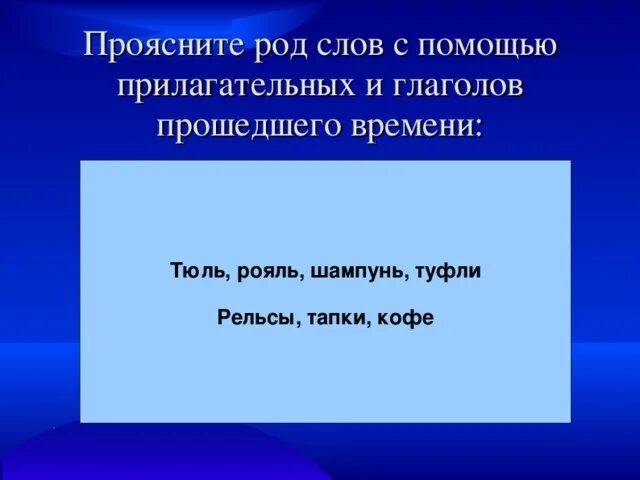 Проясните род слов с помощью прилагательных и глаголов прошедшего времени:

Тюль, рояль, шампунь, туфли

Рельсы, тапки, кофе